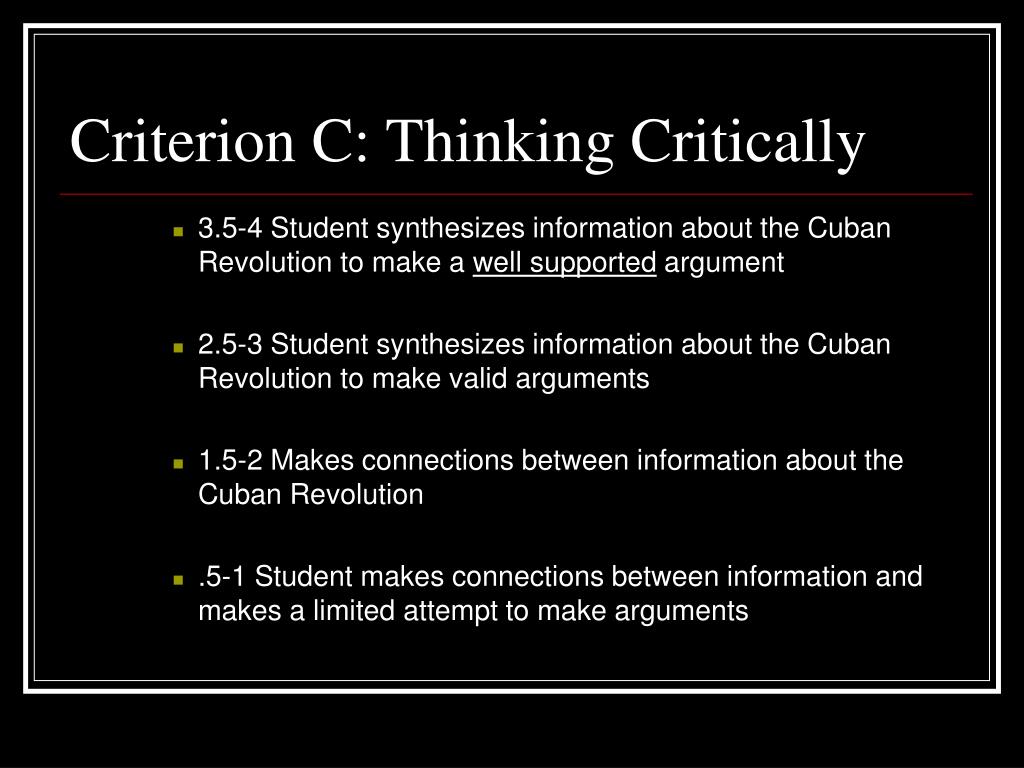 Criterion C: Thinking Critically

- 3.5-4 Student synthesizes information about the Cuban Revolution to make a well supported argument

- 2.5-3 Student synthesizes information about the Cuban Revolution to make valid arguments

- 1.5-2 Makes connections between information about the Cuban Revolution

- .5-1 Student makes connections between information and makes a limited attempt to make arguments